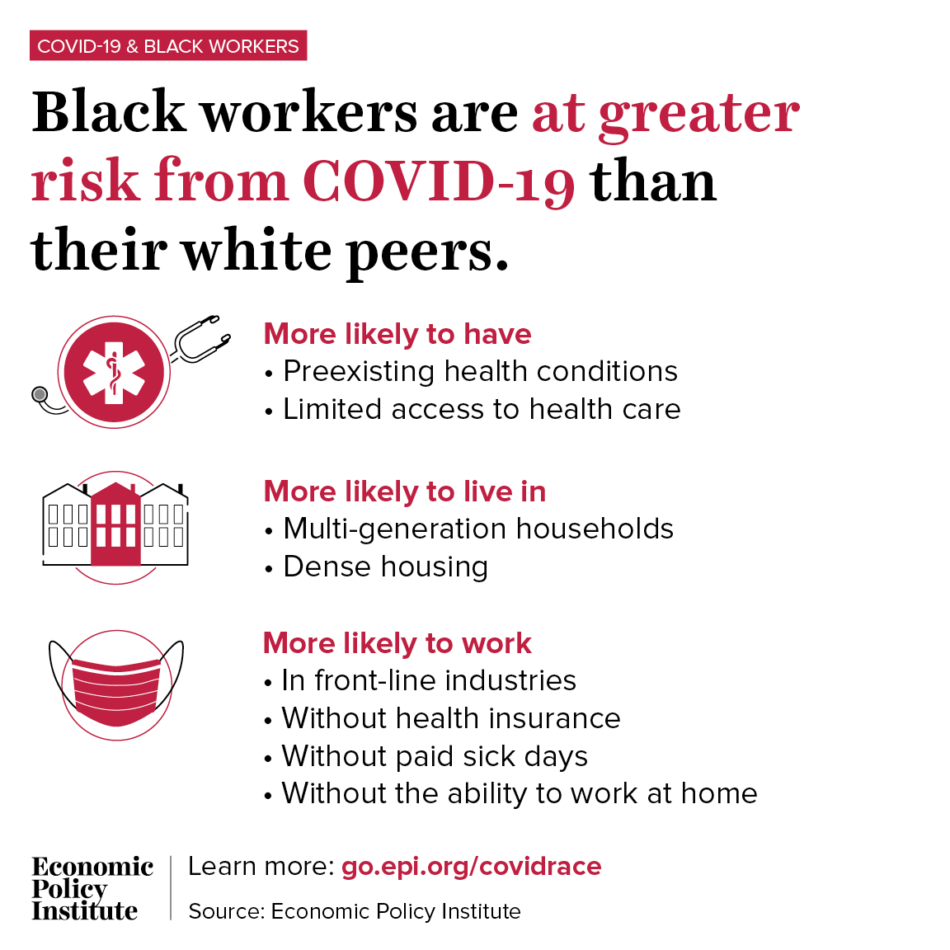 COVID-19 & BLACK WORKERS

Black workers are at greater risk from COVID-19 than their white peers.

More likely to have
• Preexisting health conditions
• Limited access to health care

More likely to live in
• Multi-generation households
• Dense housing

More likely to work
• In front-line industries
• Without health insurance
• Without paid sick days
• Without the ability to work at home

Economic Policy Institute

Learn more: go.epi.org/covidrace

Source: Economic Policy Institute